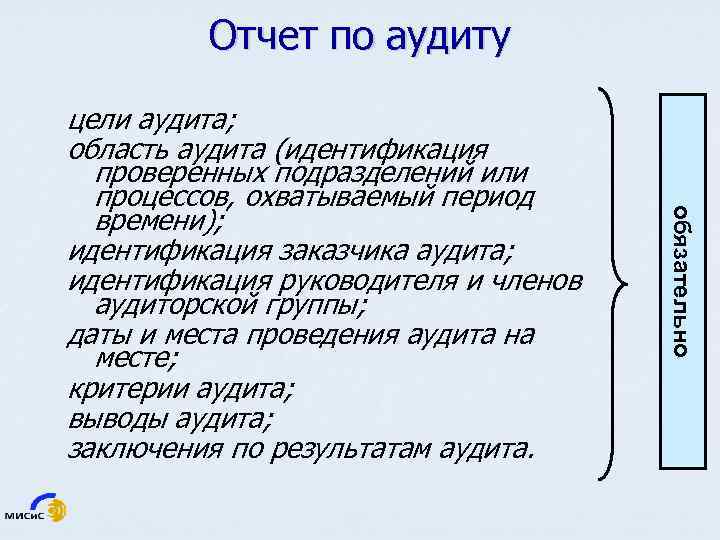 Отчет по аудиту

цели аудита;

область аудита (идентификация проверенных подразделений или процессов, охватываемый период времени);

идентификация заказчика аудита;

идентификация руководителя и членов аудиторской группы;

даты и места проведения аудита на месте;

критерии аудита;

выводы аудита;

заключения по результатам аудита.

обязательно

МИСиС